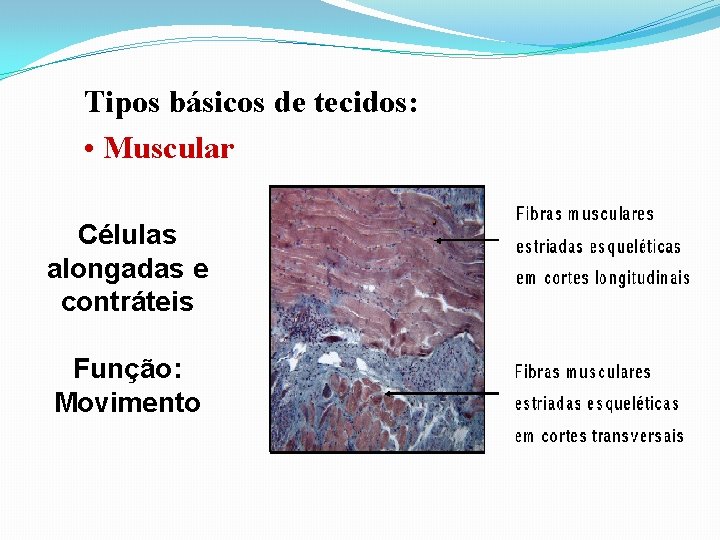 Tipos básicos de tecidos:

• Muscular

Células alongadas e contráteis

Função: Movimento

Fibras musculares estriadas esqueléticas em cortes longitudinais

Fibras musculares estriadas esqueléticas em cortes transversais